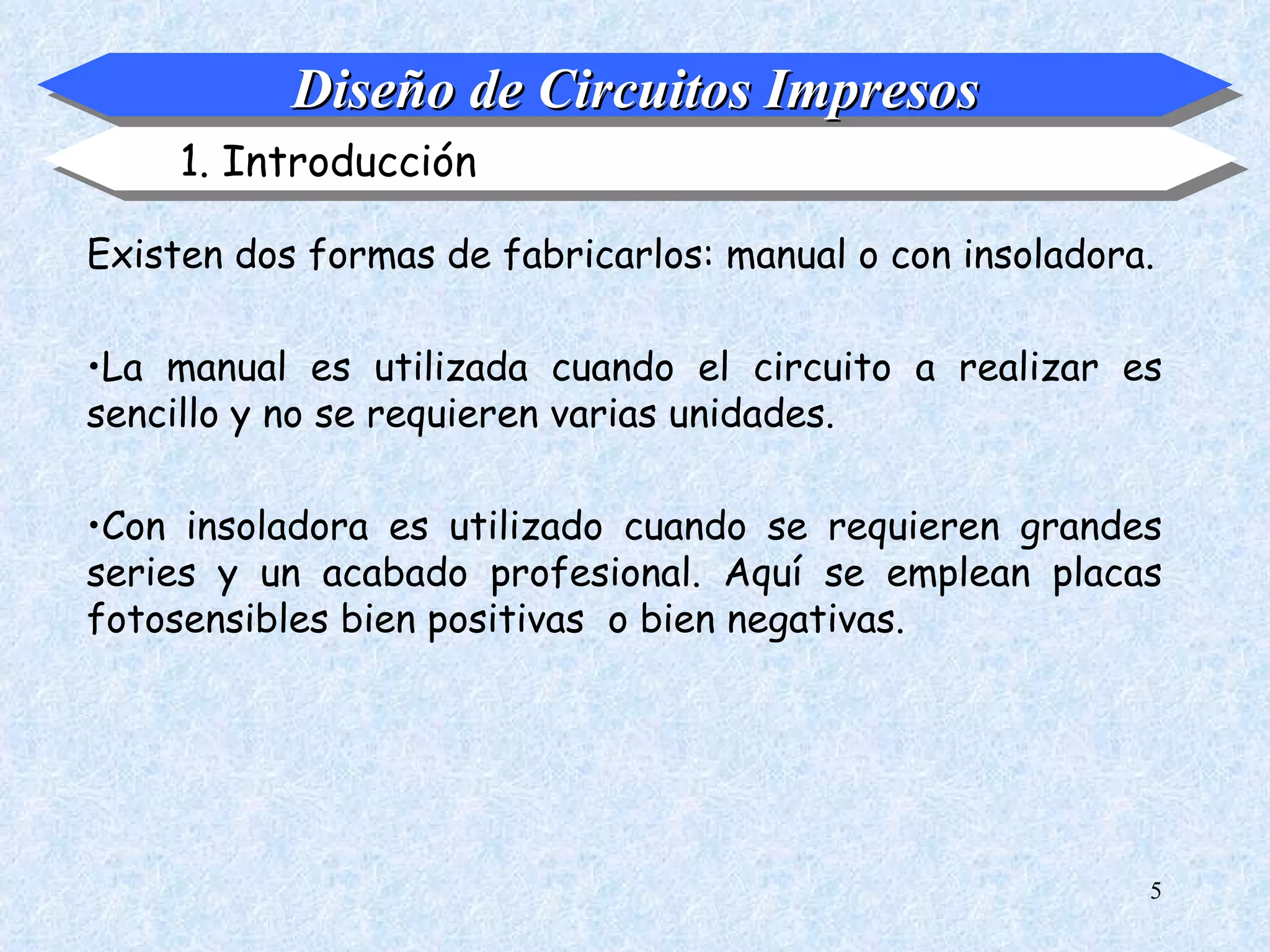 Diseño de Circuitos Impresos

1. Introducción

Existen dos formas de fabricarlos: manual o con insoladora.

•La manual es utilizada cuando el circuito a realizar es sencillo y no se requieren varias unidades.

•Con insoladora es utilizado cuando se requieren grandes series y un acabado profesional. Aquí se emplean placas fotosensibles bien positivas o bien negativas.

5